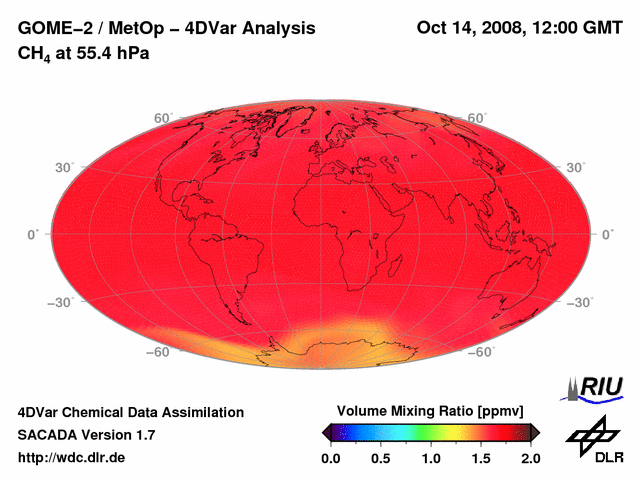 GOME−2 / MetOp − 4DVar Analysis
Oct 14, 2008, 12:00 GMT
$CH_4$ at 55.4 hPa

60° 60°
30° 30°
0° 0°
−30° −30°
−60° −60°

RIU

4DVar Chemical Data Assimilation
SACADA Version 1.7
http://wdc.dlr.de

Volume Mixing Ratio [ppmv]
0.0 0.5 1.0 1.5 2.0

DLR